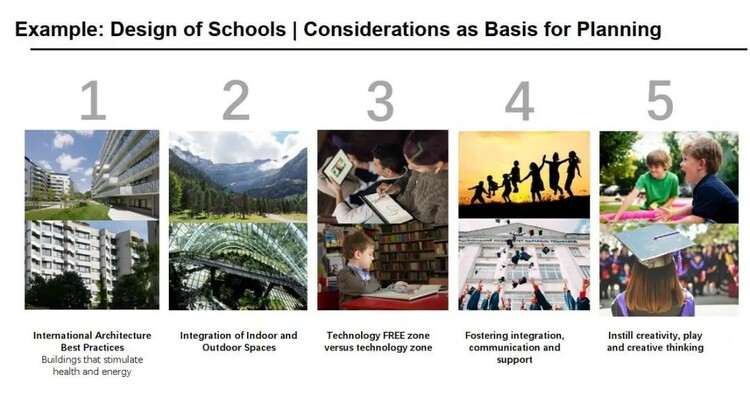 Example: Design of Schools | Considerations as Basis for Planning

1

International Architecture Best Practices
Buildings that stimulate health and energy

2

Integration of Indoor and Outdoor Spaces

3

Technology FREE zone versus technology zone

4

Fostering integration, communication and support

5

Instill creativity, play and creative thinking